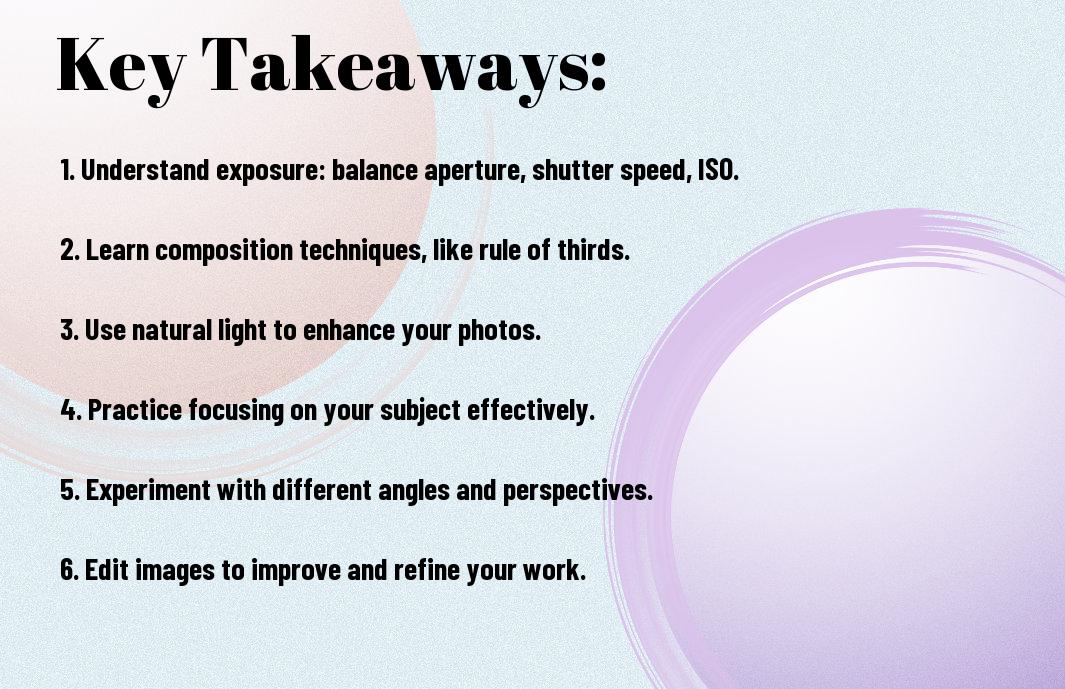 Key Takeaways:

1. Understand exposure: balance aperture, shutter speed, ISO.

2. Learn composition techniques, like rule of thirds.

3. Use natural light to enhance your photos.

4. Practice focusing on your subject effectively.

5. Experiment with different angles and perspectives.

6. Edit images to improve and refine your work.